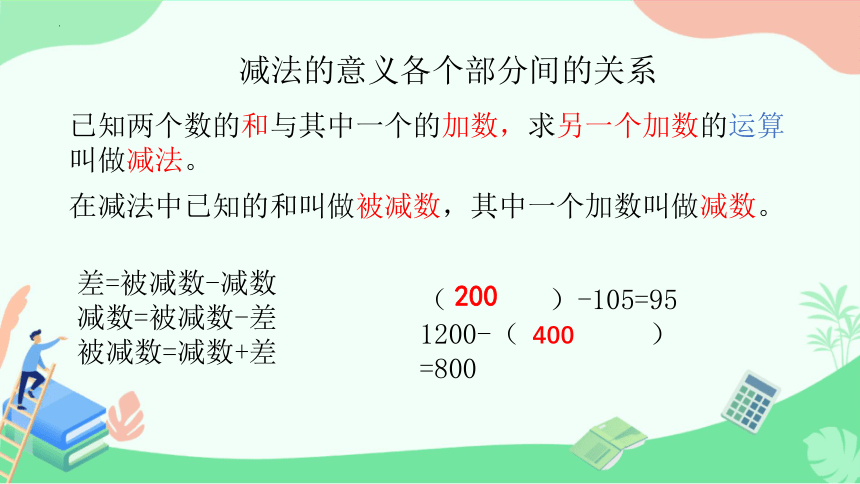 减法的意义各个部分间的关系

已知两个数的和与其中一个的加数，求另一个加数的运算叫做减法。

在减法中已知的和叫做被减数，其中一个加数叫做减数。

差=被减数-减数
减数=被减数-差
被减数=减数+差

（ 200 ）-105=95
1200-（ 400 ）=800